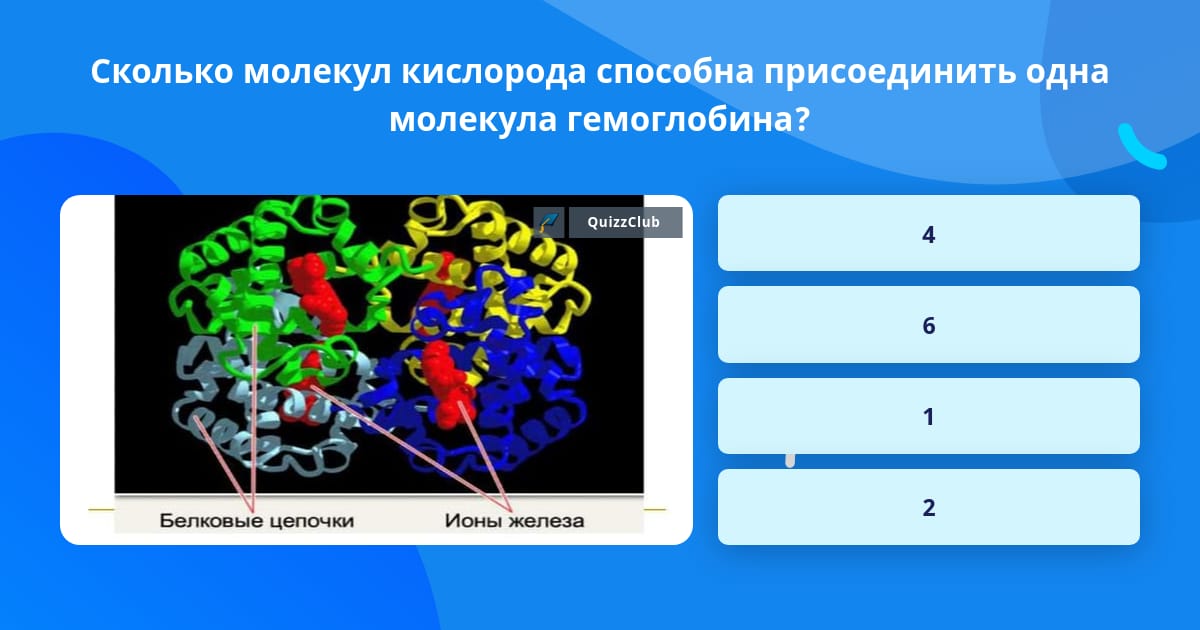 Сколько молекул кислорода способна присоединить одна молекула гемоглобина?

QuizzClub

Белковые цепочки

Ионы железа

4

6

1

2